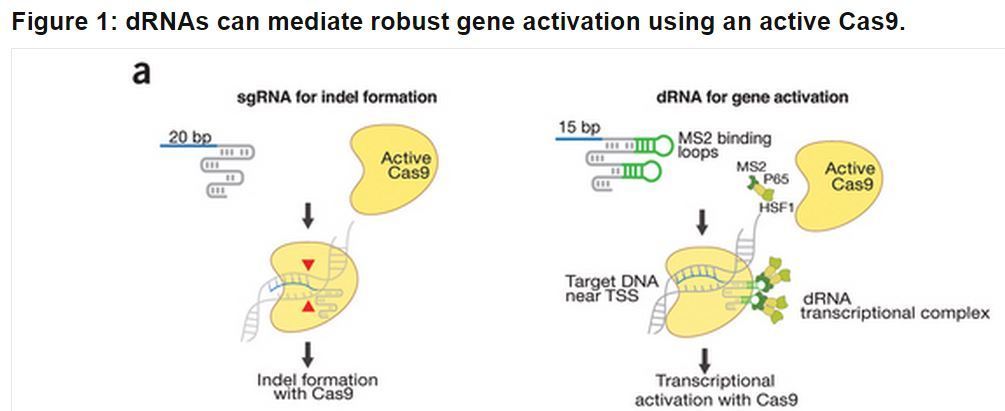 Figure 1: dRNAs can mediate robust gene activation using an active Cas9.

a

sgRNA for indel formation

20 bp

Active Cas9

Indel formation with Cas9

dRNA for gene activation

15 bp

MS2 binding loops

MS2

P65

HSF1

Active Cas9

Target DNA near TSS

dRNA transcriptional complex

Transcriptional activation with Cas9